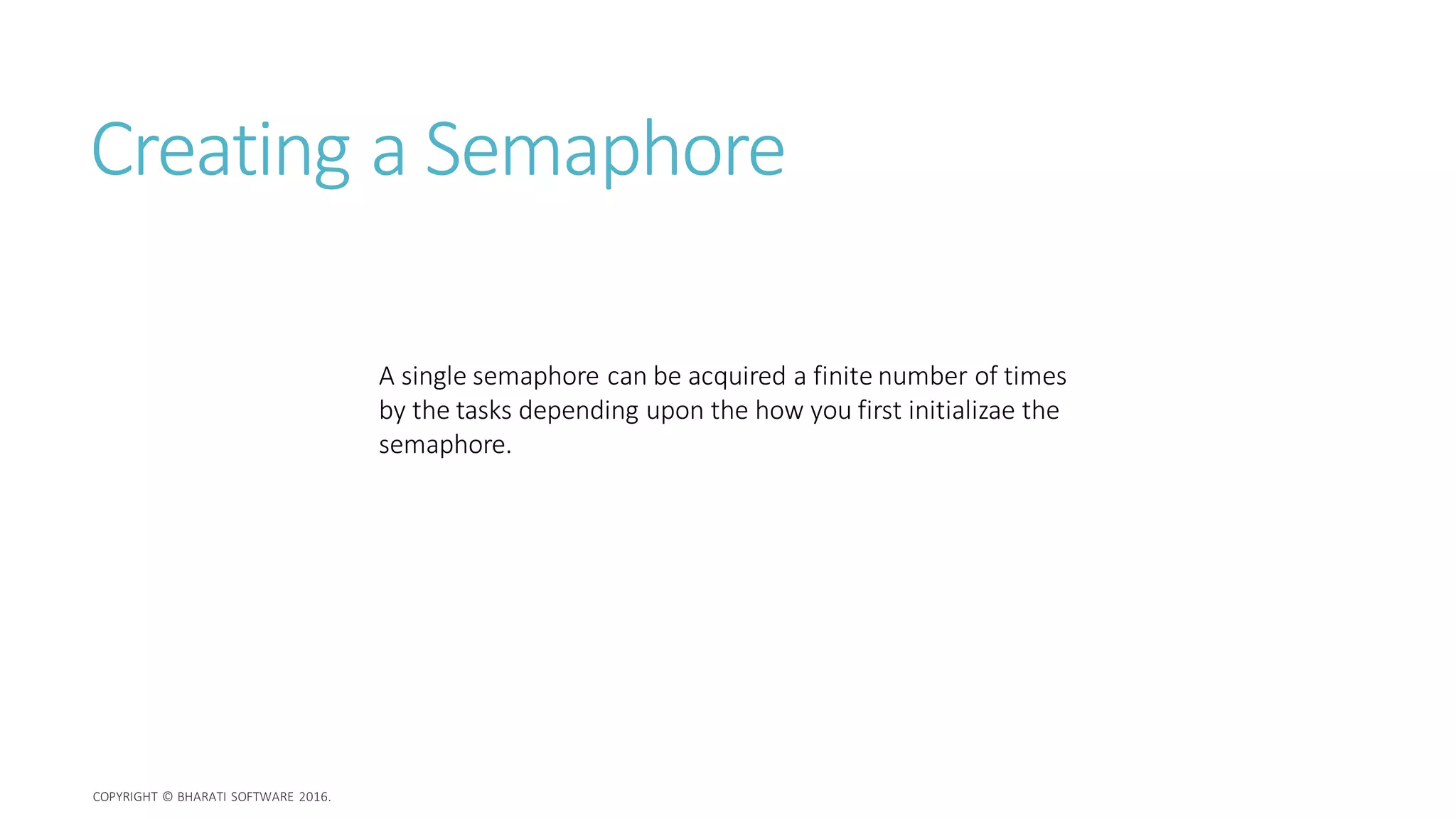 Creating a Semaphore

A single semaphore can be acquired a finite number of times by the tasks depending upon the how you first initializae the semaphore.

COPYRIGHT © BHARATI SOFTWARE 2016.